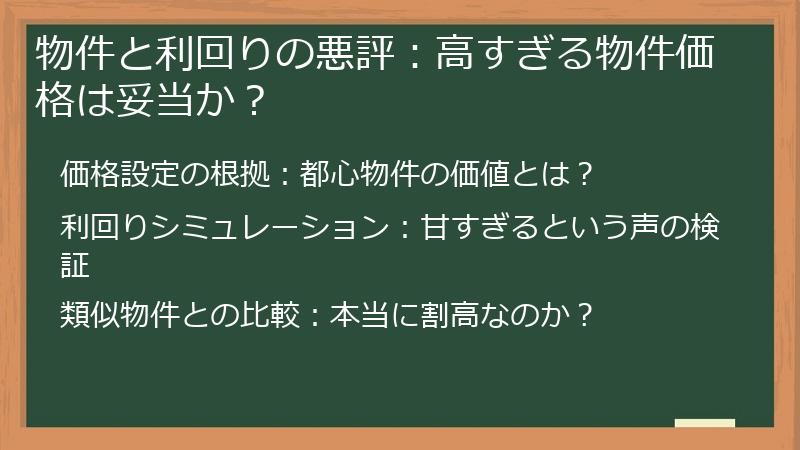 物件と利回りの悪評：高すぎる物件価格は妥当か？

価格設定の根拠：都心物件の価値とは？

利回りシミュレーション：甘すぎるという声の検証

類似物件との比較：本当に割高なのか？